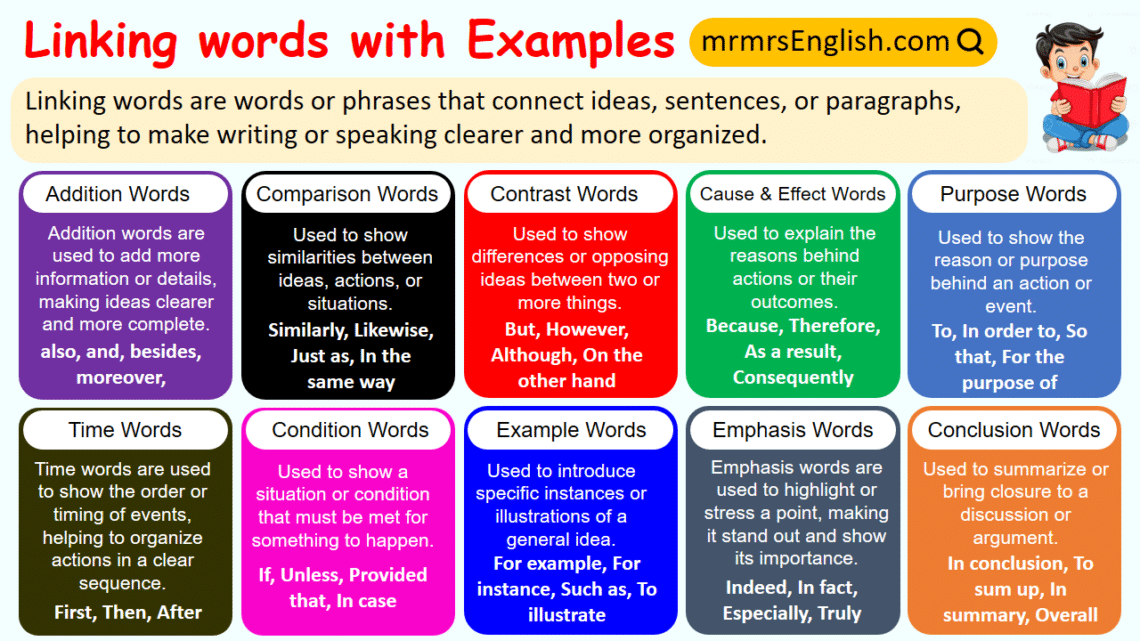 Linking words with Examples

mrmrsEnglish.com

Linking words are words or phrases that connect ideas, sentences, or paragraphs, helping to make writing or speaking clearer and more organized.

Addition Words

Addition words are used to add more information or details, making ideas clearer and more complete.

also, and, besides, moreover,

Comparison Words

Used to show similarities between ideas, actions, or situations.

Similarly, Likewise, Just as, In the same way

Contrast Words

Used to show differences or opposing ideas between two or more things.

But, However, Although, On the other hand

Cause & Effect Words

Used to explain the reasons behind actions or their outcomes.

Because, Therefore, As a result, Consequently

Purpose Words

Used to show the reason or purpose behind an action or event.

To, In order to, So that, For the purpose of

Time Words

Time words are used to show the order or timing of events, helping to organize actions in a clear sequence.

First, Then, After

Condition Words

Used to show a situation or condition that must be met for something to happen.

If, Unless, Provided that, In case

Example Words

Used to introduce specific instances or illustrations of a general idea.

For example, For instance, Such as, To illustrate

Emphasis Words

Emphasis words are used to highlight or stress a point, making it stand out and show its importance.

Indeed, In fact, Especially, Truly

Conclusion Words

Used to summarize or bring closure to a discussion or argument.

In conclusion, To sum up, In summary, Overall